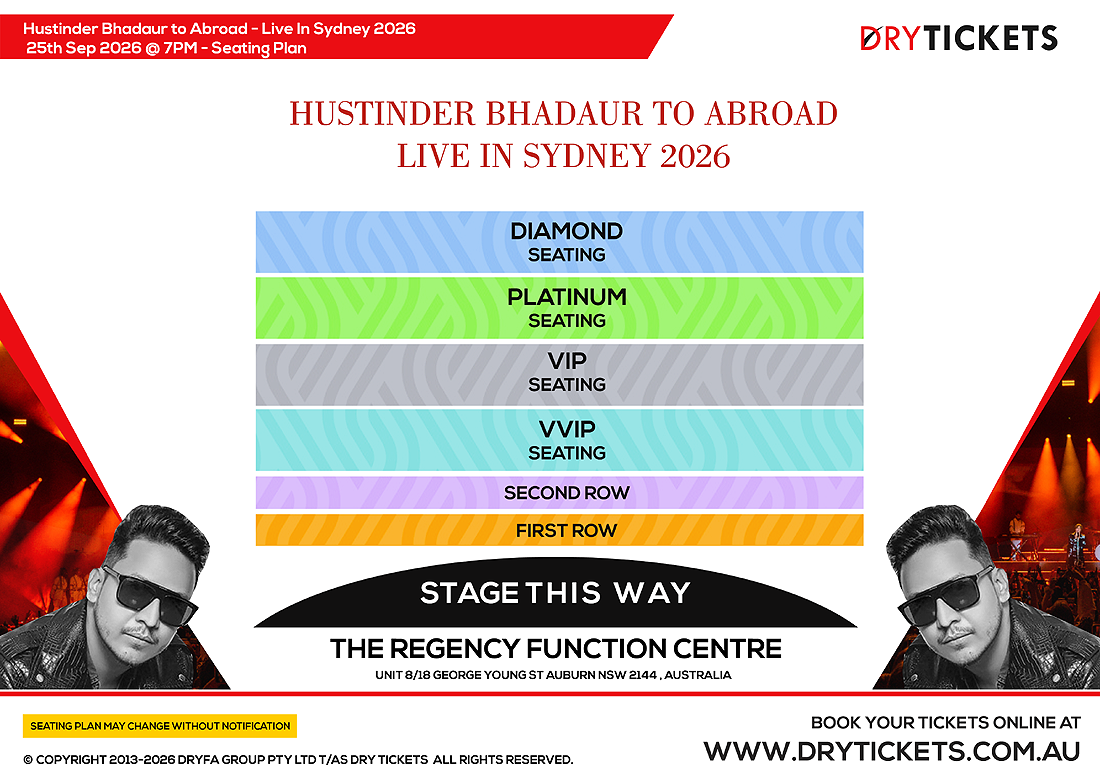 Hustinder Bhadaur to Abroad - Live In Sydney 2026
25th Sep 2026 @ 7PM - Seating Plan

DRYTICKETS

HUSTINDER BHADAUR TO ABROAD
LIVE IN SYDNEY 2026

DIAMOND
SEATING

PLATINUM
SEATING

VIP
SEATING

VVIP
SEATING

SECOND ROW

FIRST ROW

STAGE THIS WAY

THE REGENCY FUNCTION CENTRE
UNIT 8/18 GEORGE YOUNG ST AUBURN NSW 2144 , AUSTRALIA

SEATING PLAN MAY CHANGE WITHOUT NOTIFICATION

© COPYRIGHT 2013-2026 DRYFA GROUP PTY LTD T/AS DRY TICKETS ALL RIGHTS RESERVED.

BOOK YOUR TICKETS ONLINE AT
WWW.DRYTICKETS.COM.AU